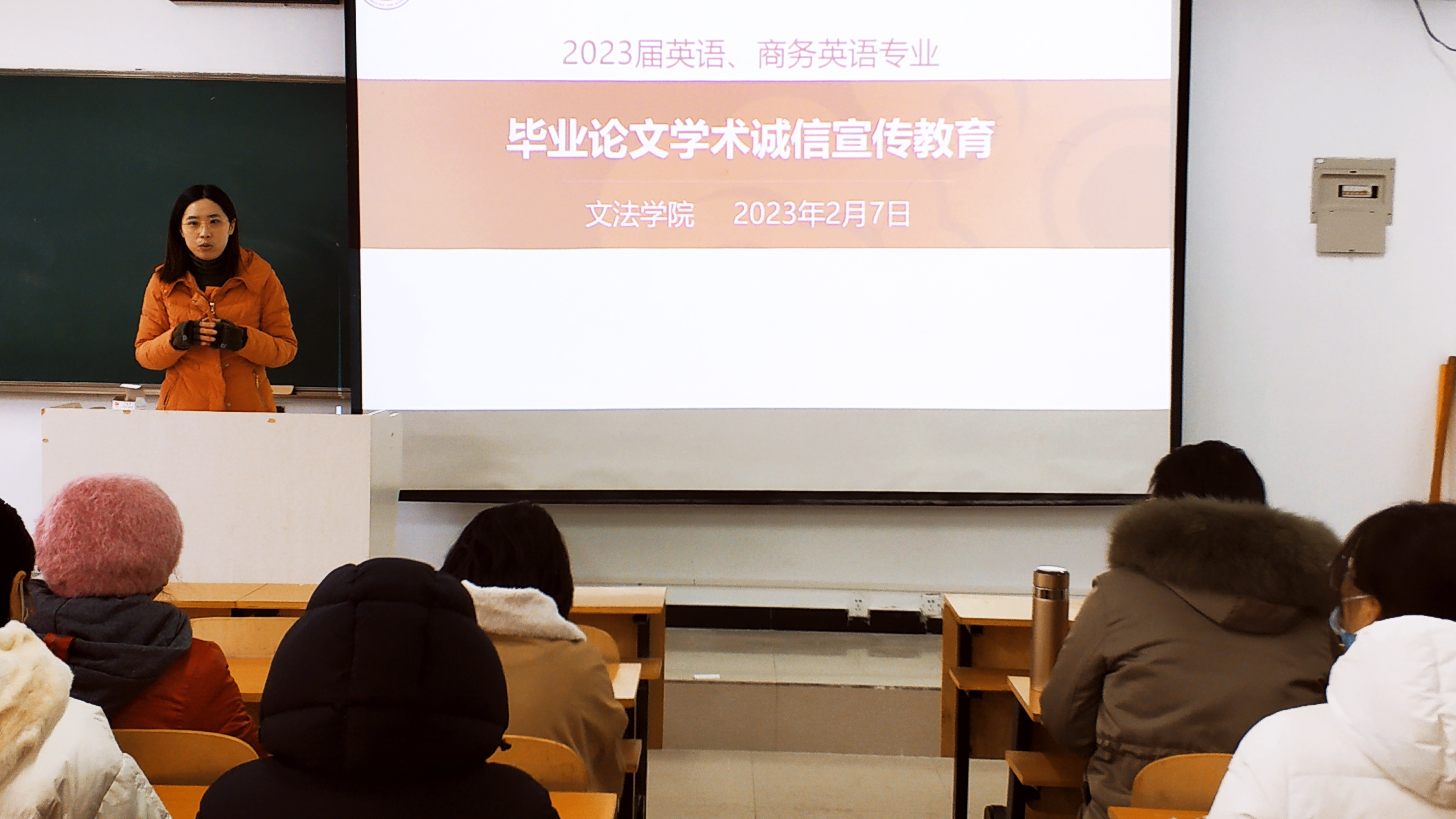 2023届英语、商务英语专业

毕业论文学术诚信宣传教育

文法学院　2023年2月7日